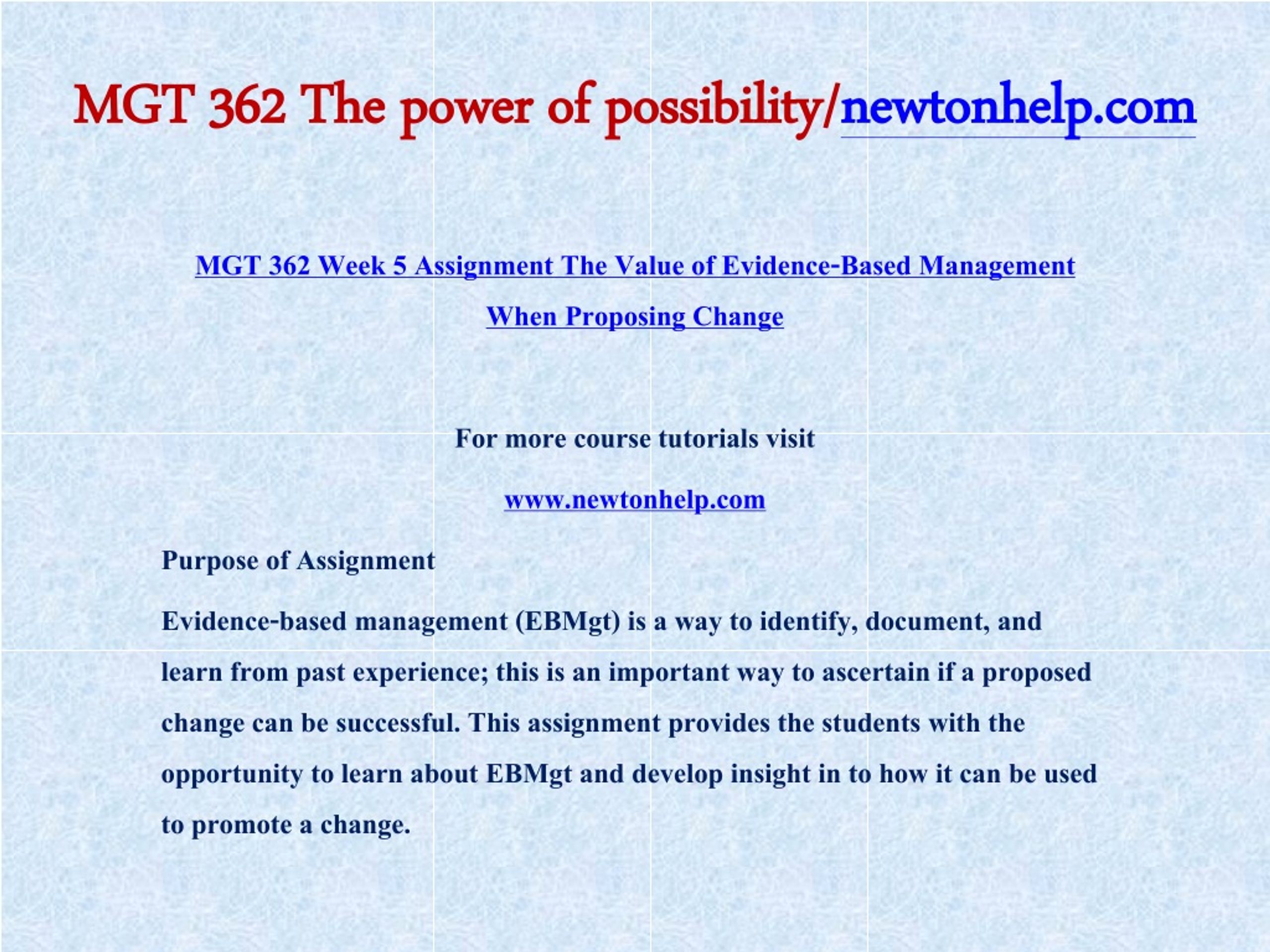 MGT 362 The power of possibility/newtonhelp.com

MGT 362 Week 5 Assignment The Value of Evidence-Based Management When Proposing Change

For more course tutorials visit

www.newtonhelp.com

Purpose of Assignment

Evidence-based management (EBMgt) is a way to identify, document, and learn from past experience; this is an important way to ascertain if a proposed change can be successful. This assignment provides the students with the opportunity to learn about EBMgt and develop insight in to how it can be used to promote a change.